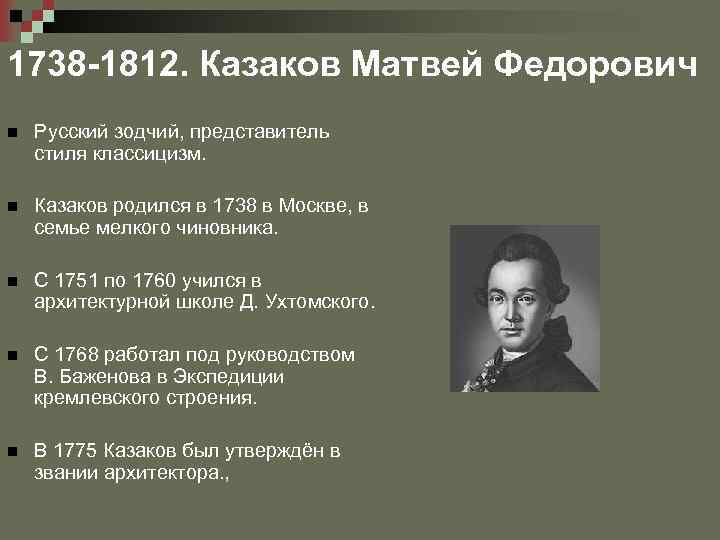 1738-1812. Казаков Матвей Федорович

Русский зодчий, представитель стиля классицизм.

Казаков родился в 1738 в Москве, в семье мелкого чиновника.

С 1751 по 1760 учился в архитектурной школе Д. Ухтомского.

С 1768 работал под руководством В. Баженова в Экспедиции кремлевского строения.

В 1775 Казаков был утверждён в звании архитектора.,